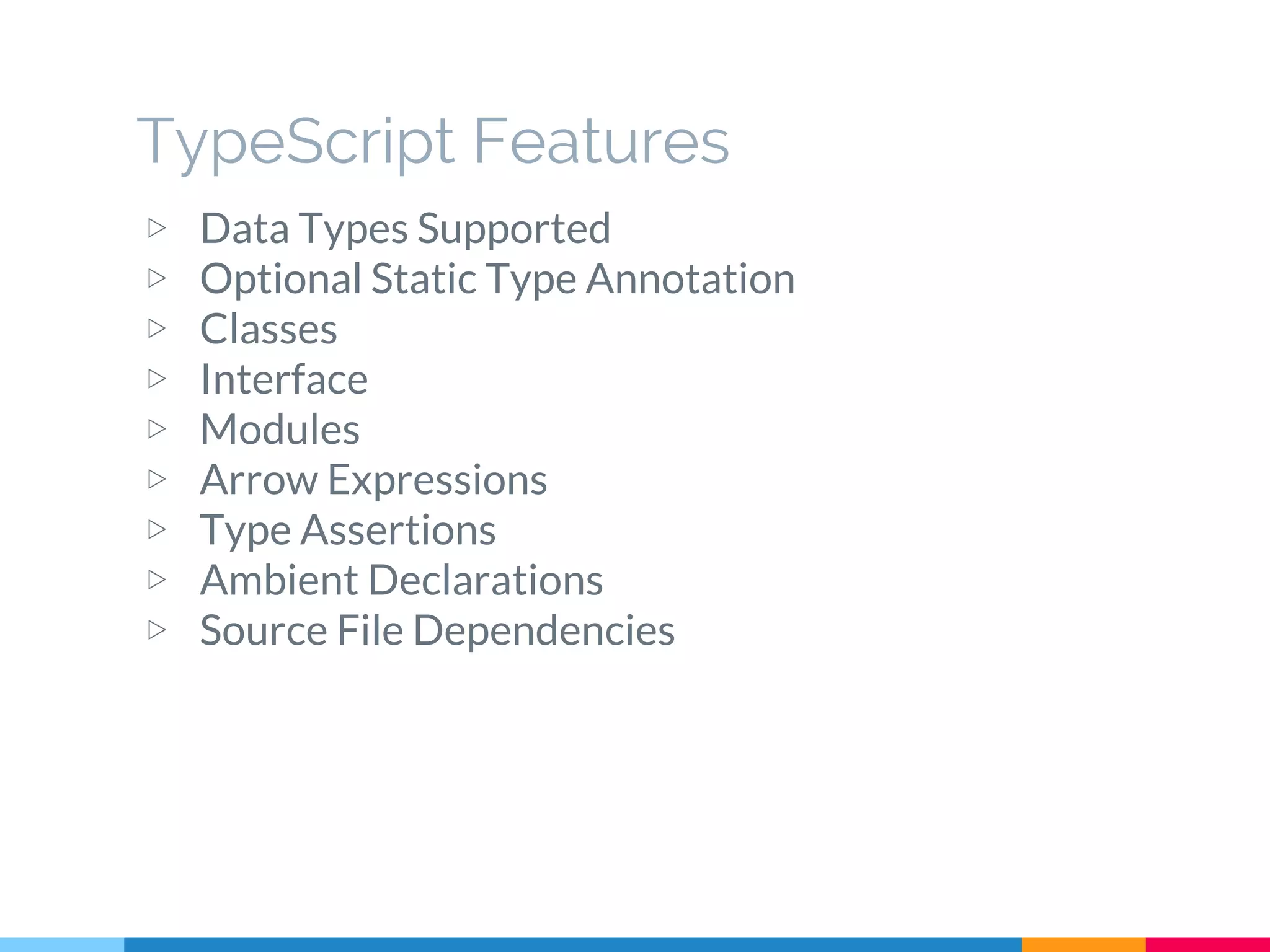 TypeScript Features

▷ Data Types Supported
▷ Optional Static Type Annotation
▷ Classes
▷ Interface
▷ Modules
▷ Arrow Expressions
▷ Type Assertions
▷ Ambient Declarations
▷ Source File Dependencies